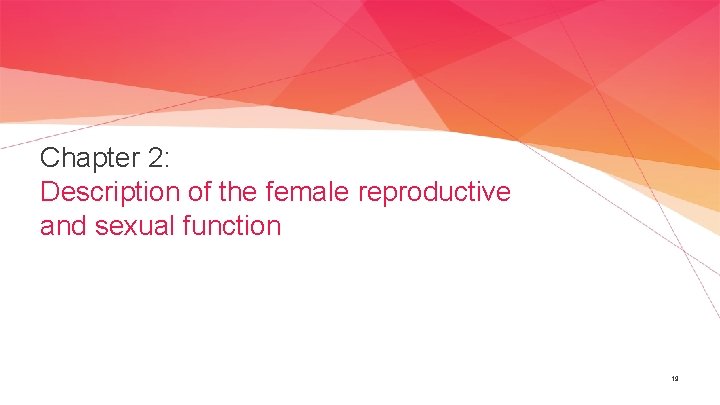 Chapter 2:
Description of the female reproductive and sexual function

12